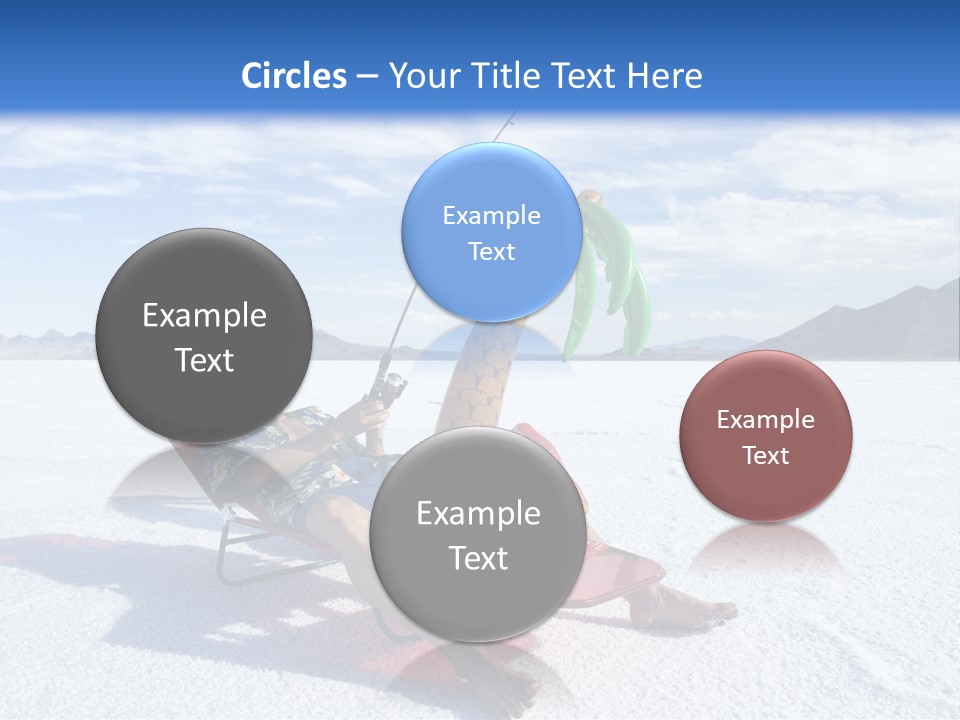 Circles – Your Title Text Here

Example Text

Example Text

Example Text

Example Text